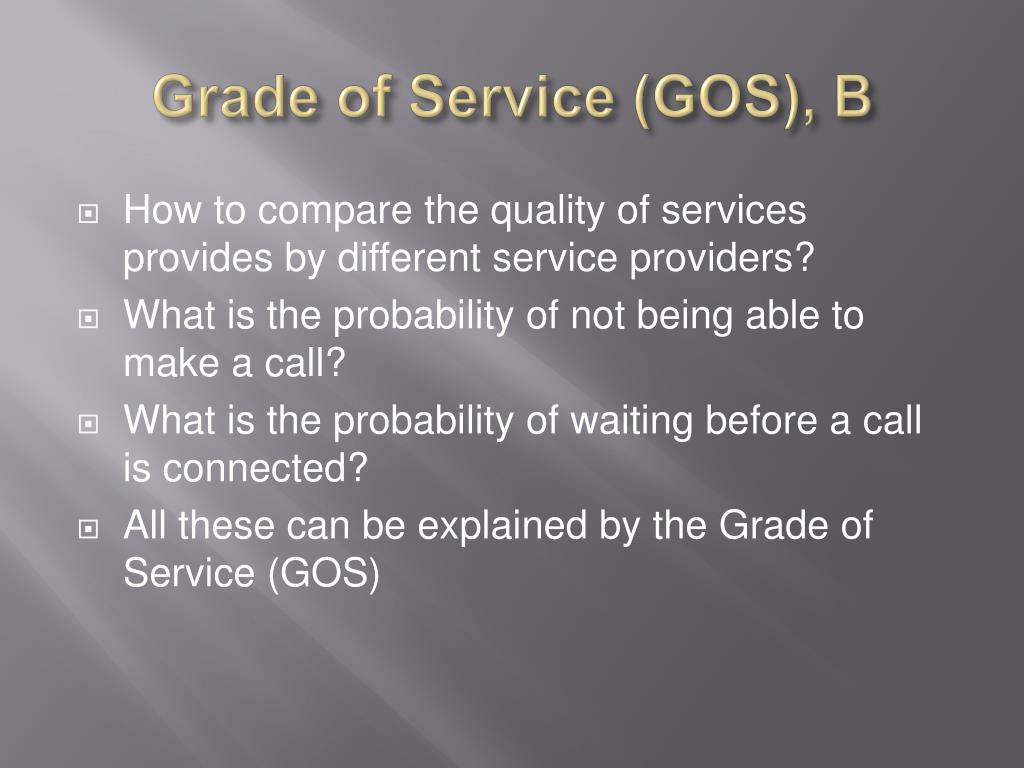 Grade of Service (GOS), B

How to compare the quality of services provides by different service providers?

What is the probability of not being able to make a call?

What is the probability of waiting before a call is connected?

All these can be explained by the Grade of Service (GOS)